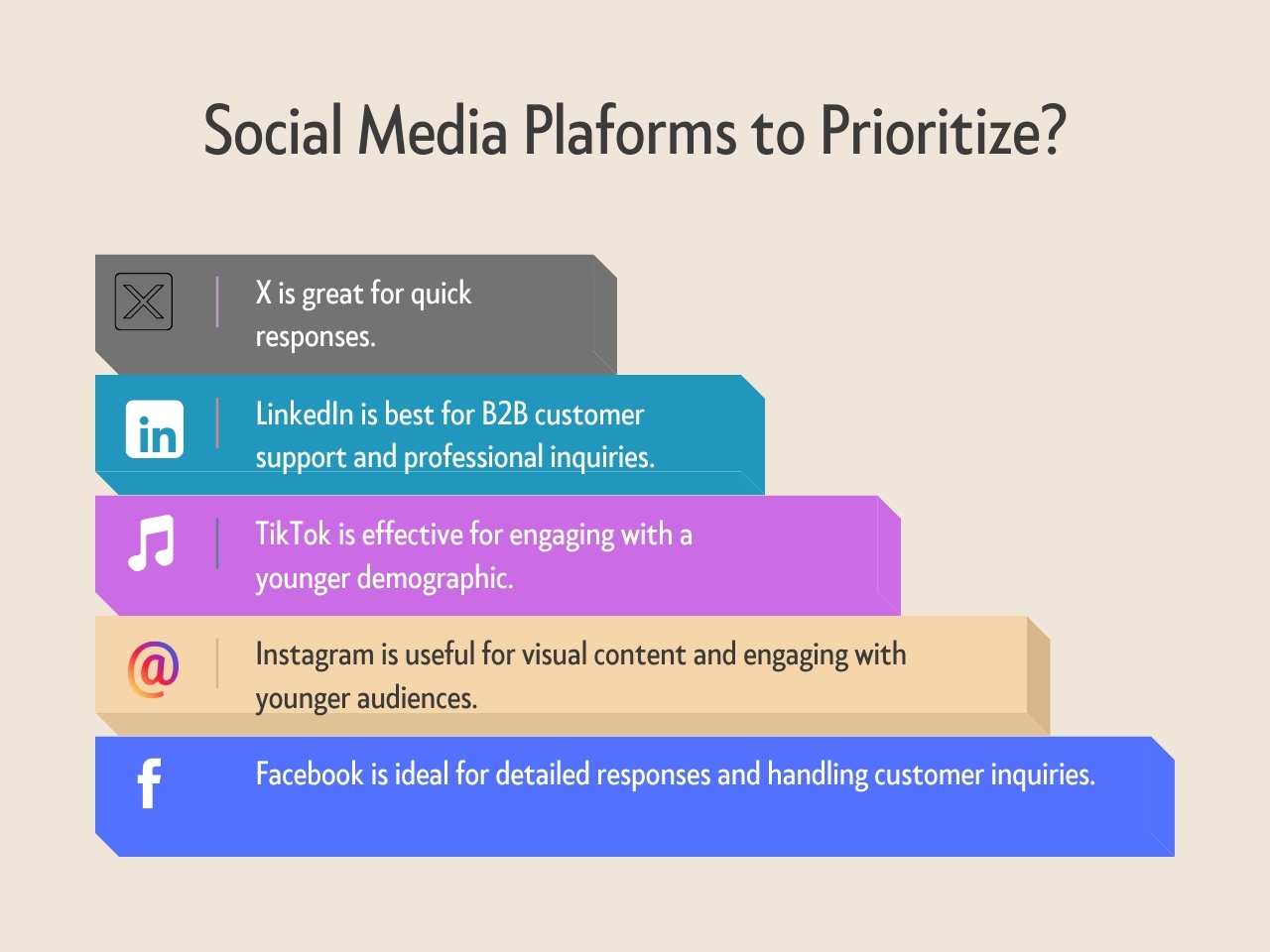 Social Media Plaforms to Prioritize?

X is great for quick responses.

in

LinkedIn is best for B2B customer support and professional inquiries.

TikTok is effective for engaging with a younger demographic.

@

Instagram is useful for visual content and engaging with younger audiences.

f

Facebook is ideal for detailed responses and handling customer inquiries.